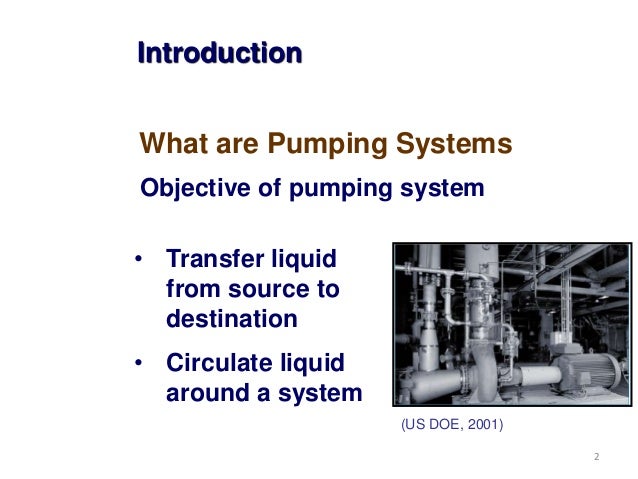 Introduction

What are Pumping Systems

Objective of pumping system

• Transfer liquid from source to destination
• Circulate liquid around a system

(US DOE, 2001)

2